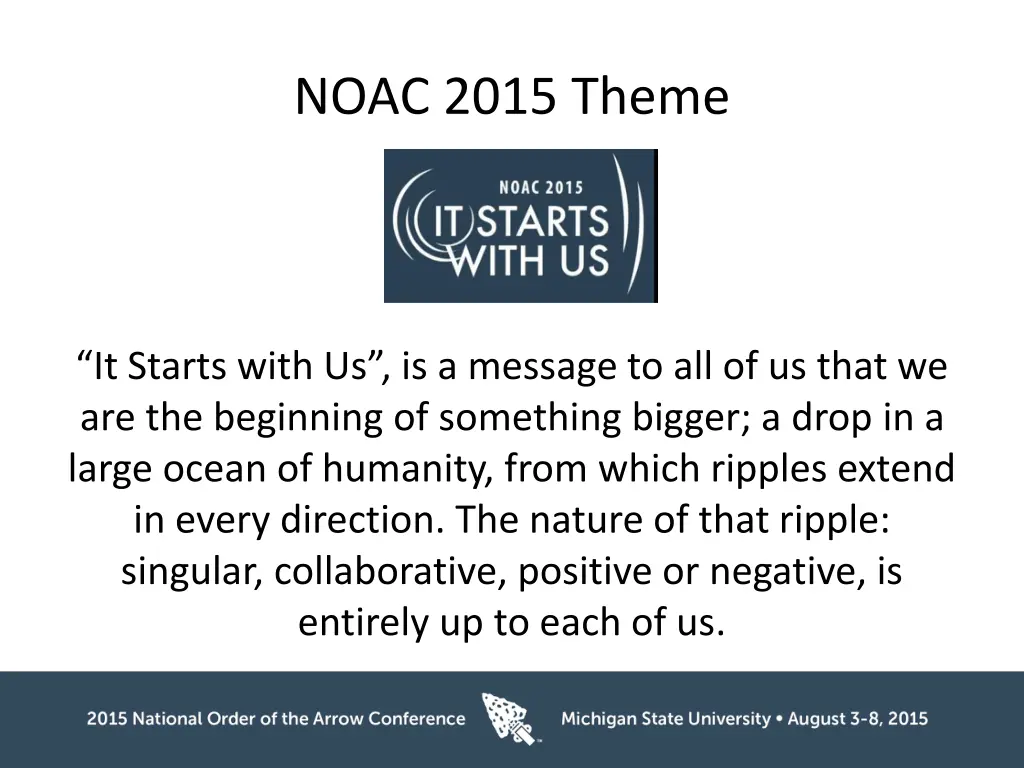 NOAC 2015 Theme

NOAC 2015
IT STARTS WITH US

“It Starts with Us”, is a message to all of us that we are the beginning of something bigger; a drop in a large ocean of humanity, from which ripples extend in every direction. The nature of that ripple: singular, collaborative, positive or negative, is entirely up to each of us.

2015 National Order of the Arrow Conference Michigan State University • August 3-8, 2015